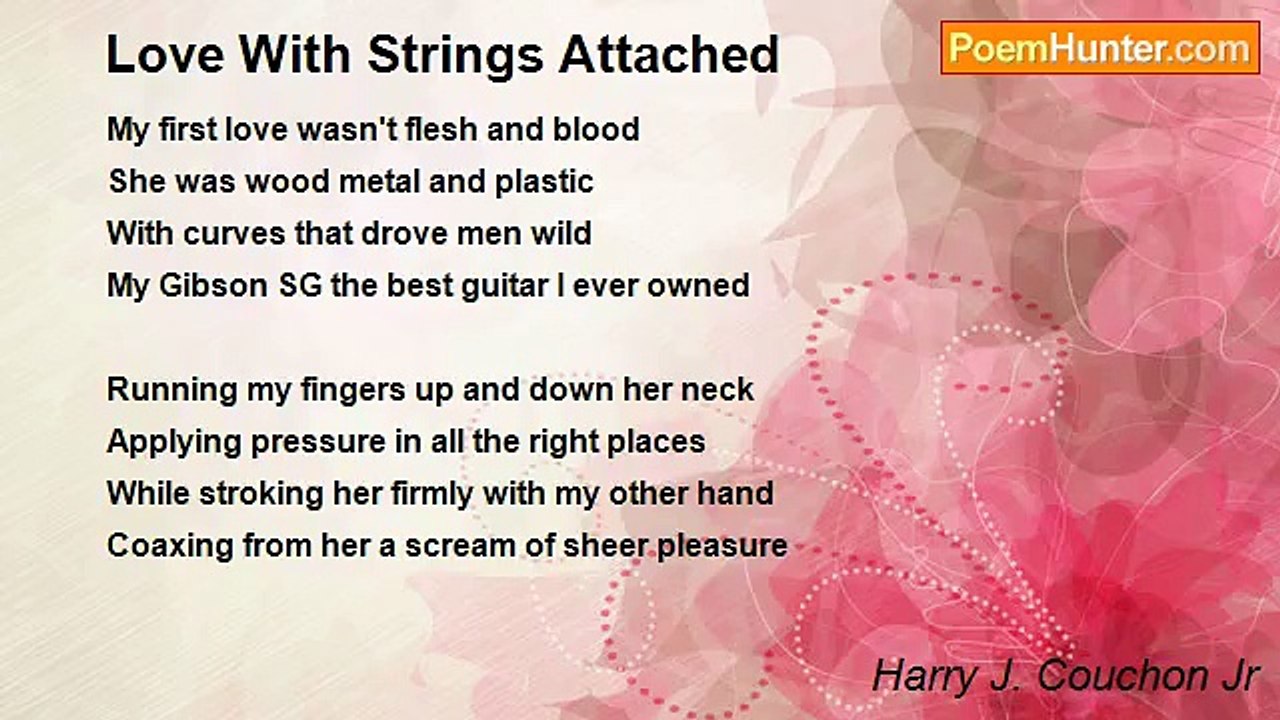 Love With Strings Attached

PoemHunter.com

My first love wasn't flesh and blood
She was wood metal and plastic
With curves that drove men wild
My Gibson SG the best guitar I ever owned

Running my fingers up and down her neck
Applying pressure in all the right places
While stroking her firmly with my other hand
Coaxing from her a scream of sheer pleasure

Harry J. Couchon Jr